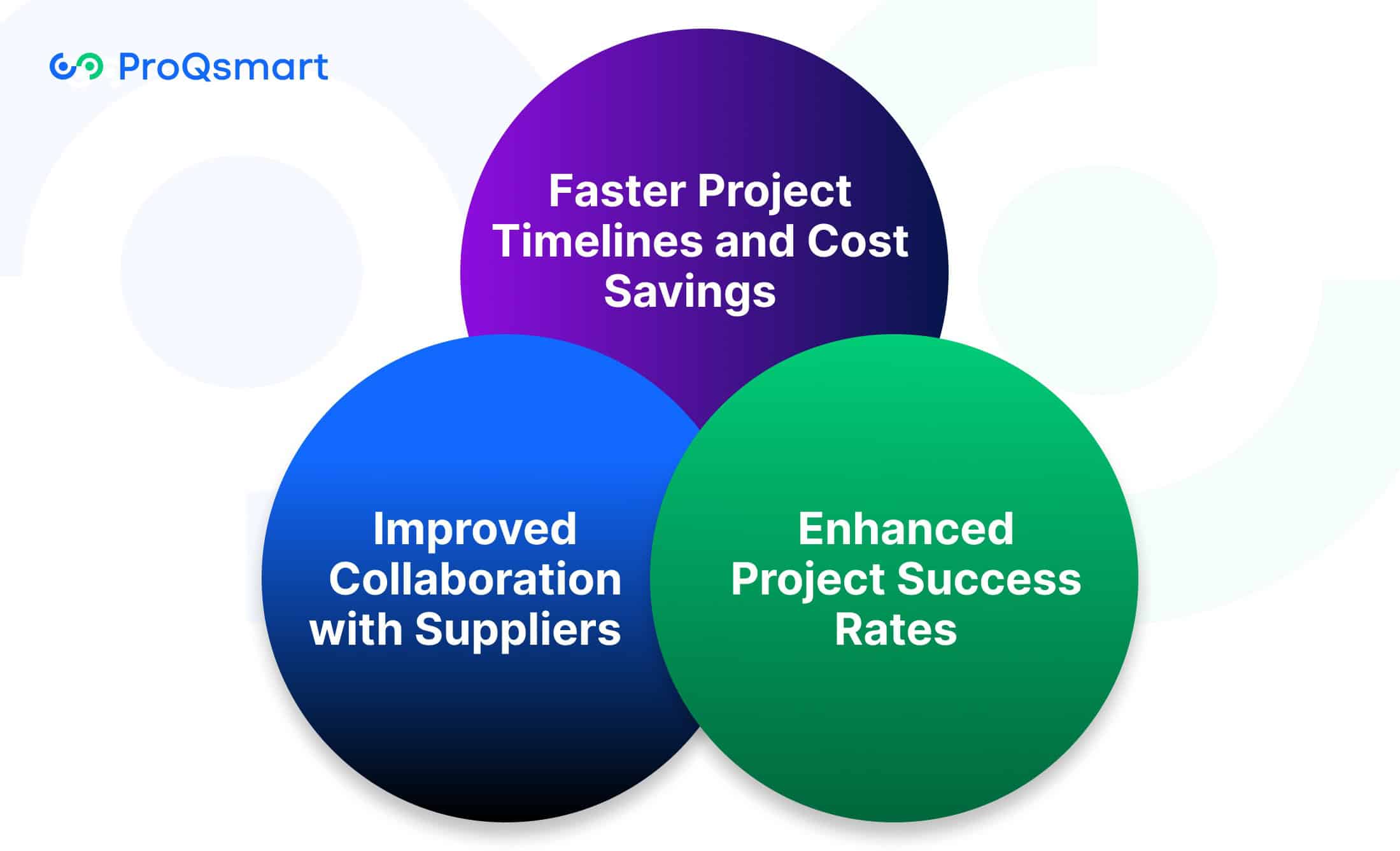 ProQsmart

Faster Project Timelines and Cost Savings

Improved Collaboration with Suppliers

Enhanced Project Success Rates